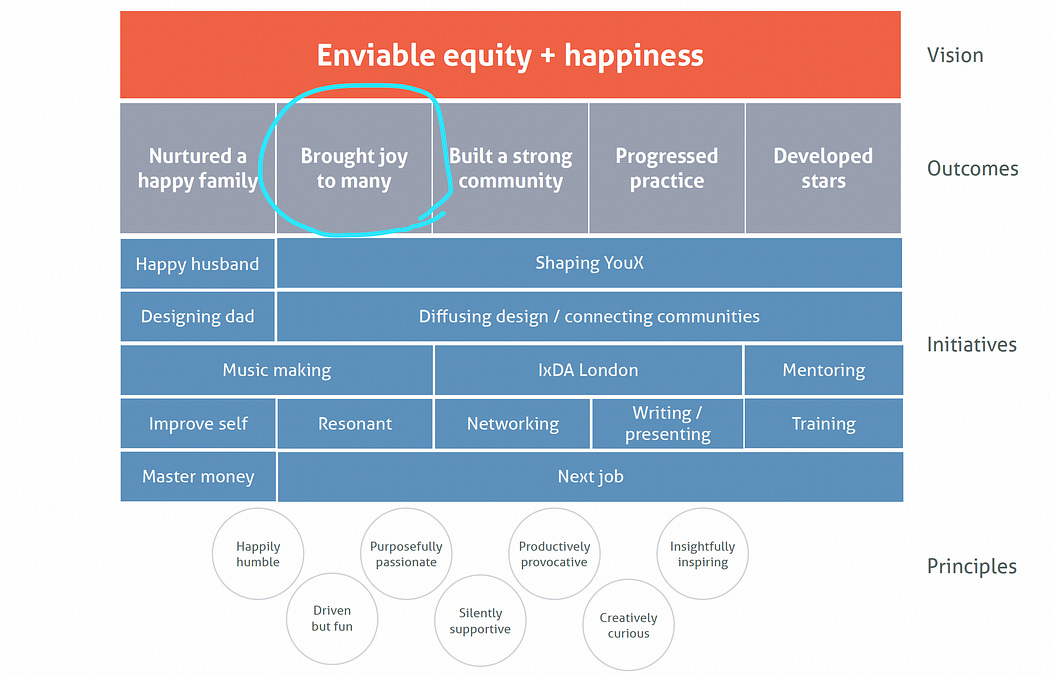 Enviable equity + happiness

Vision

Nurtured a happy family

Brought joy to many

Built a strong community

Progressed practice

Developed stars

Outcomes

Happy husband

Shaping YouX

Designing dad

Diffusing design / connecting communities

Music making

IxDA London

Mentoring

Improve self

Resonant

Networking

Writing / presenting

Training

Master money

Next job

Initiatives

Happily humble

Purposefully passionate

Productively provocative

Insightfully inspiring

Driven but fun

Silently supportive

Creatively curious

Principles